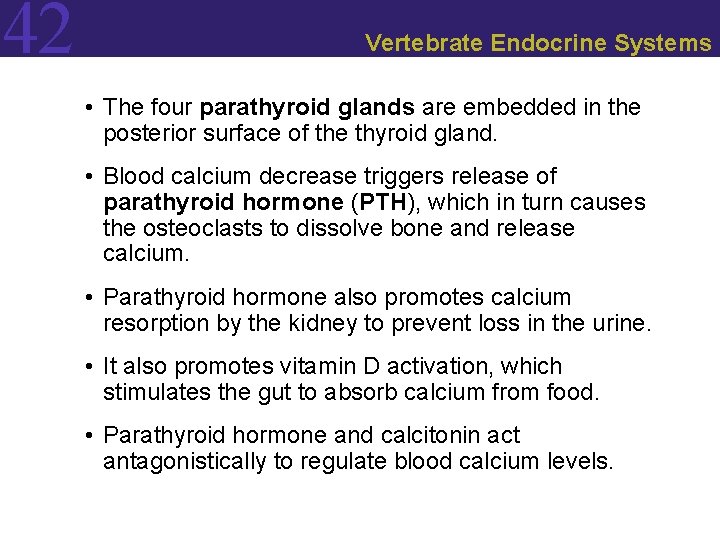 42

Vertebrate Endocrine Systems

• The four parathyroid glands are embedded in the posterior surface of the thyroid gland.

• Blood calcium decrease triggers release of parathyroid hormone (PTH), which in turn causes the osteoclasts to dissolve bone and release calcium.

• Parathyroid hormone also promotes calcium resorption by the kidney to prevent loss in the urine.

• It also promotes vitamin D activation, which stimulates the gut to absorb calcium from food.

• Parathyroid hormone and calcitonin act antagonistically to regulate blood calcium levels.